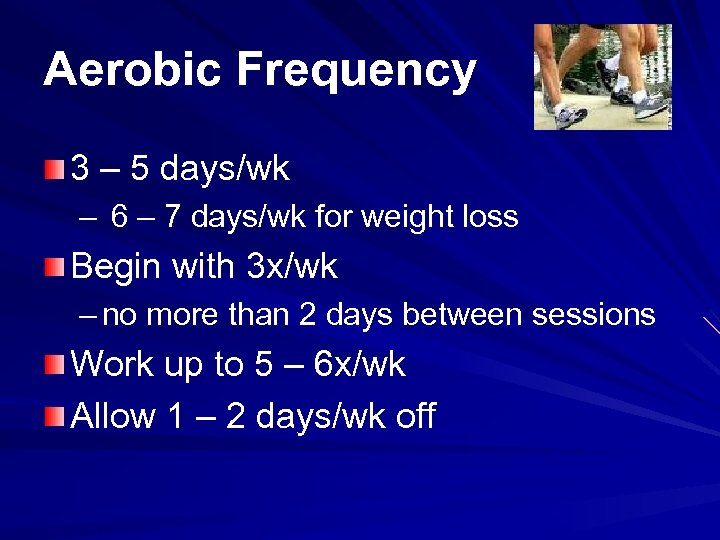 Aerobic Frequency

3 – 5 days/wk
– 6 – 7 days/wk for weight loss

Begin with 3x/wk
– no more than 2 days between sessions

Work up to 5 – 6x/wk

Allow 1 – 2 days/wk off